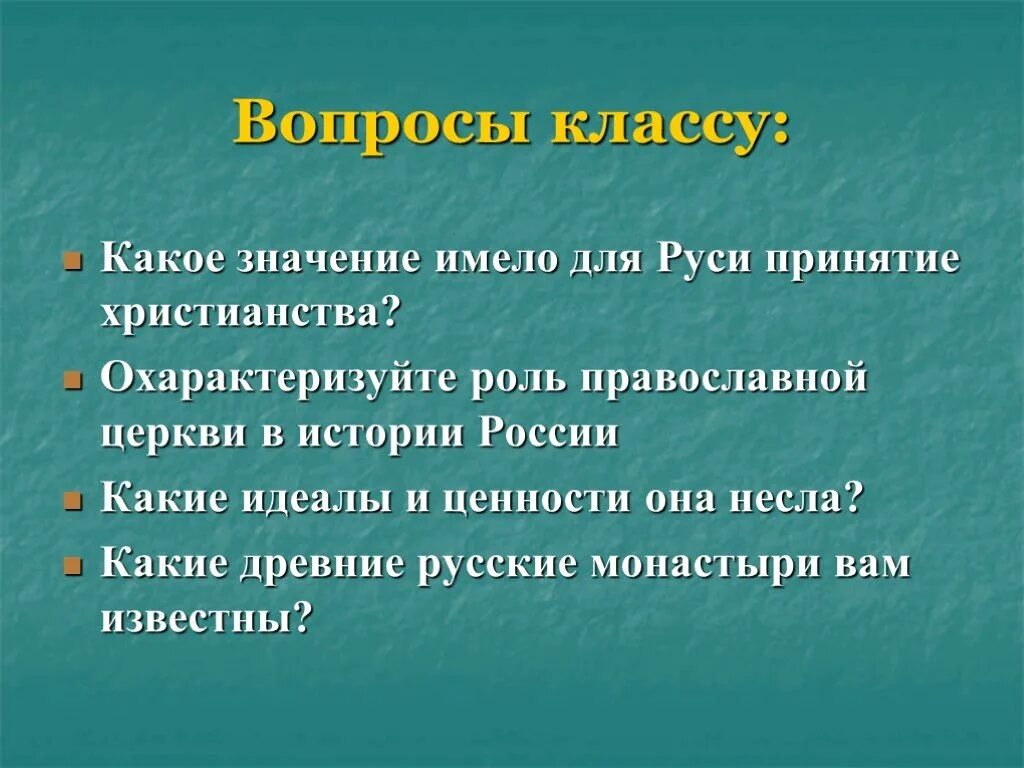 Вопросы классу:

Какое значение имело для Руси принятие христианства?

Охарактеризуйте роль православной церкви в истории России

Какие идеалы и ценности она несла?

Какие древние русские монастыри вам известны?